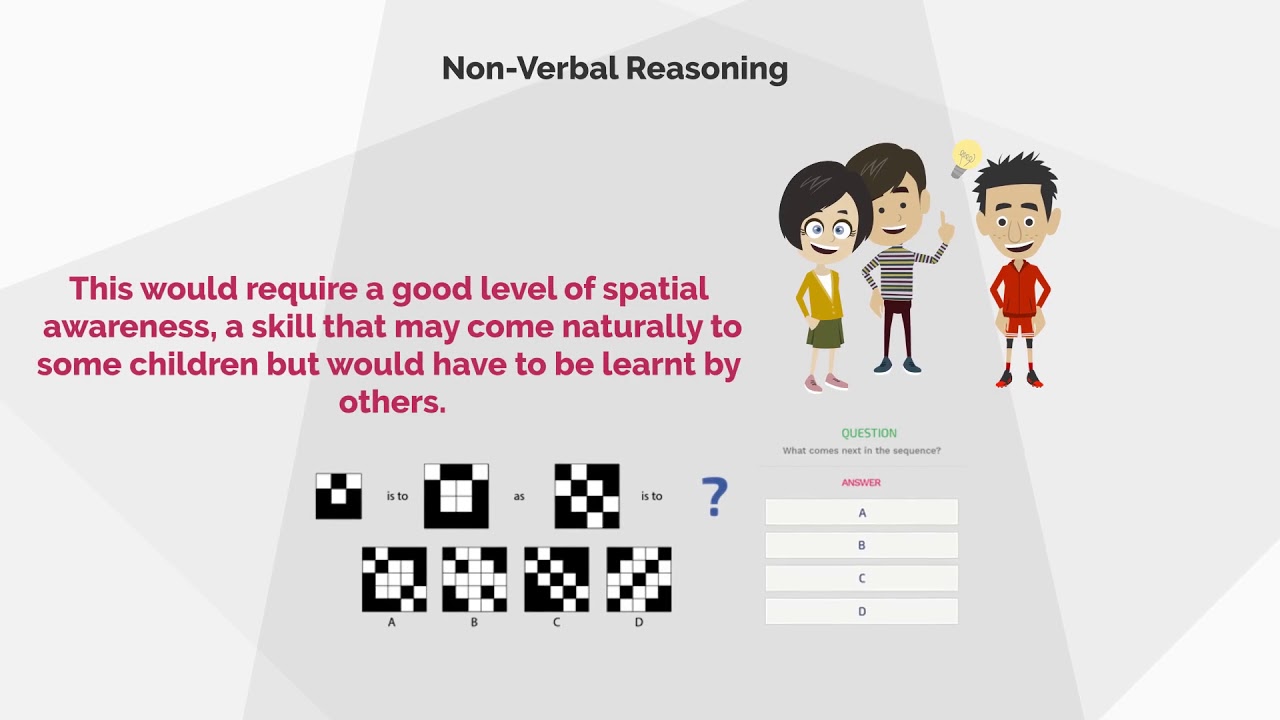 Non-Verbal Reasoning

This would require a good level of spatial awareness, a skill that may come naturally to some children but would have to be learnt by others.

is to

as

is to

?

A

B

C

D

QUESTION

What comes next in the sequence?

ANSWER

A

B

C

D